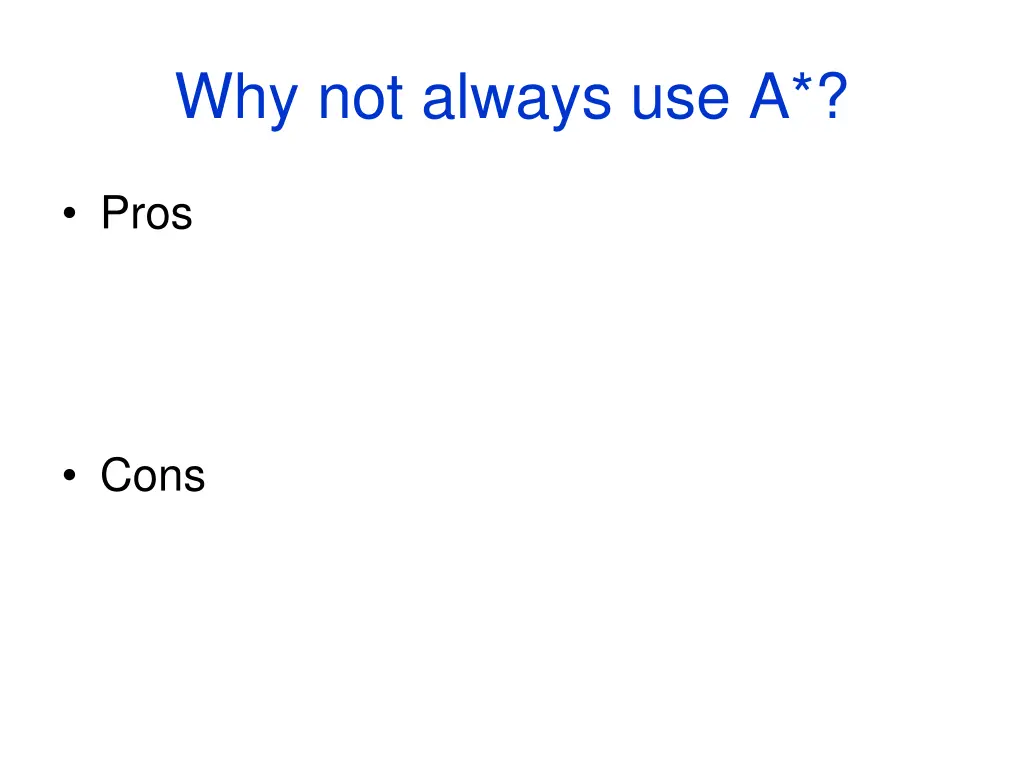 Why not always use A*?

• Pros

• Cons